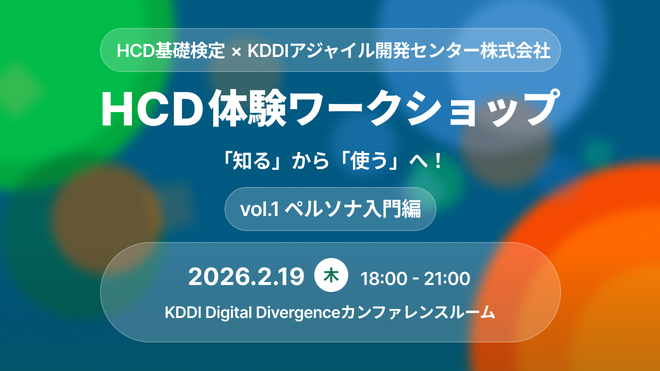 HCD基礎検定 × KDDIアジャイル開発センター株式会社

HCD体験ワークショップ

「知る」から「使う」へ！

vol.1 ペルソナ入門編

2026.2.19 木 18:00 - 21:00

KDDI Digital Divergenceカンファレンスルーム